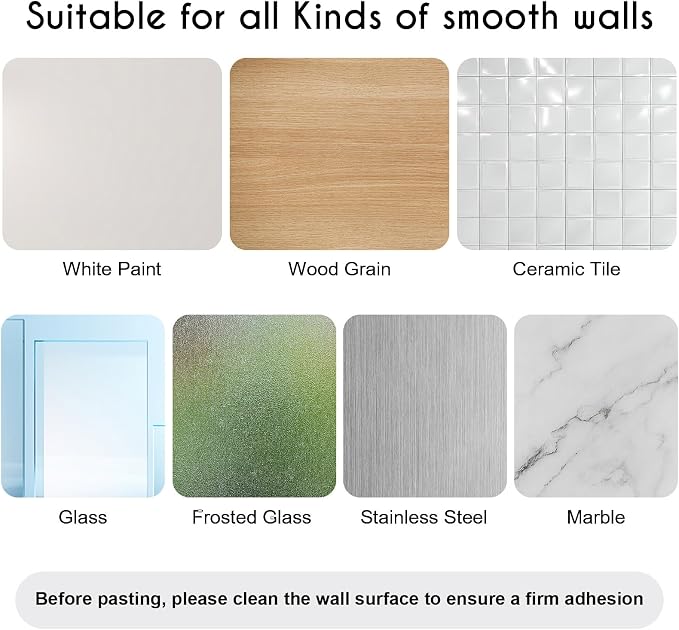 Suitable for all Kinds of smooth walls

White Paint

Wood Grain

Ceramic Tile

Glass

Frosted Glass

Stainless Steel

Marble

Before pasting, please clean the wall surface to ensure a firm adhesion